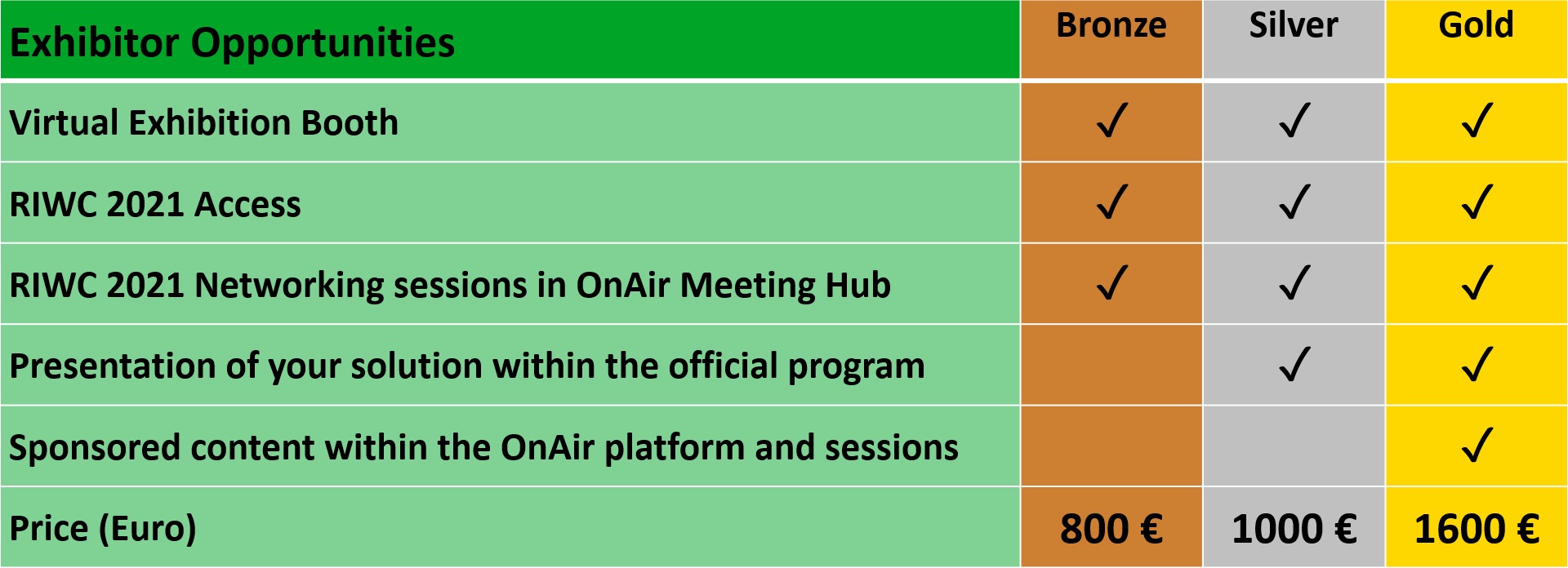 | Exhibitor Opportunities | Bronze | Silver | Gold |
|---|---|---|---|
| Virtual Exhibition Booth | ✓ | ✓ | ✓ |
| RIWC 2021 Access | ✓ | ✓ | ✓ |
| RIWC 2021 Networking sessions in OnAir Meeting Hub | ✓ | ✓ | ✓ |
| Presentation of your solution within the official program | | ✓ | ✓ |
| Sponsored content within the OnAir platform and sessions | | | ✓ |
| Price (Euro) | 800 € | 1000 € | 1600 € |